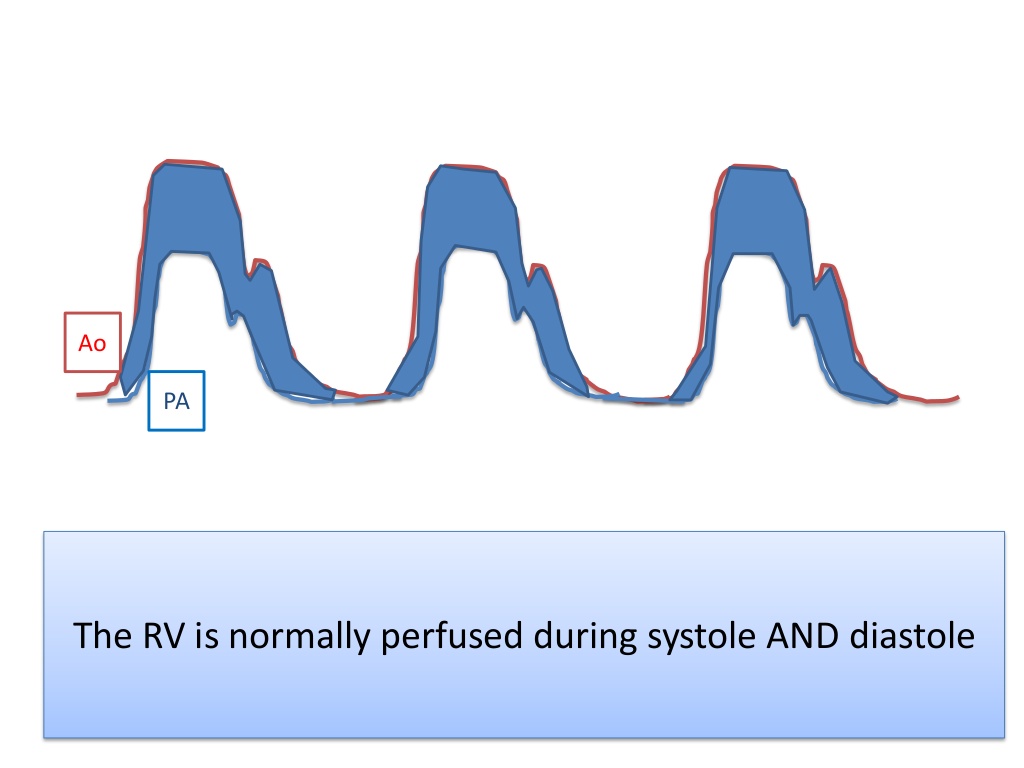 Ao

PA

The RV is normally perfused during systole AND diastole